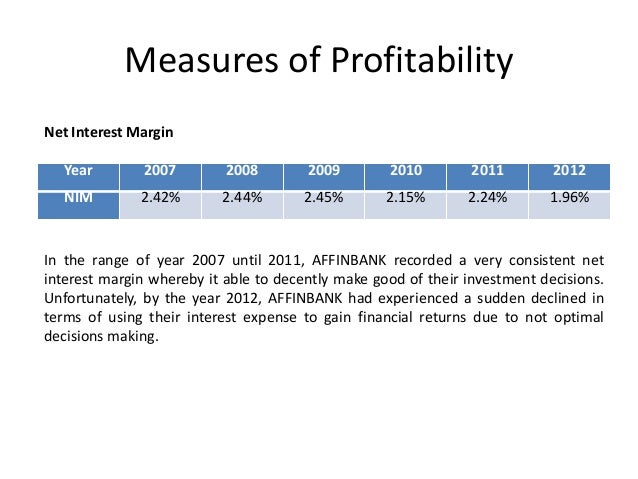 Measures of Profitability

Net Interest Margin

| Year | 2007 | 2008 | 2009 | 2010 | 2011 | 2012 |
|---|---|---|---|---|---|---|
| NIM | 2.42% | 2.44% | 2.45% | 2.15% | 2.24% | 1.96% |

In the range of year 2007 until 2011, AFFINBANK recorded a very consistent net interest margin whereby it able to decently make good of their investment decisions. Unfortunately, by the year 2012, AFFINBANK had experienced a sudden declined in terms of using their interest expense to gain financial returns due to not optimal decisions making.